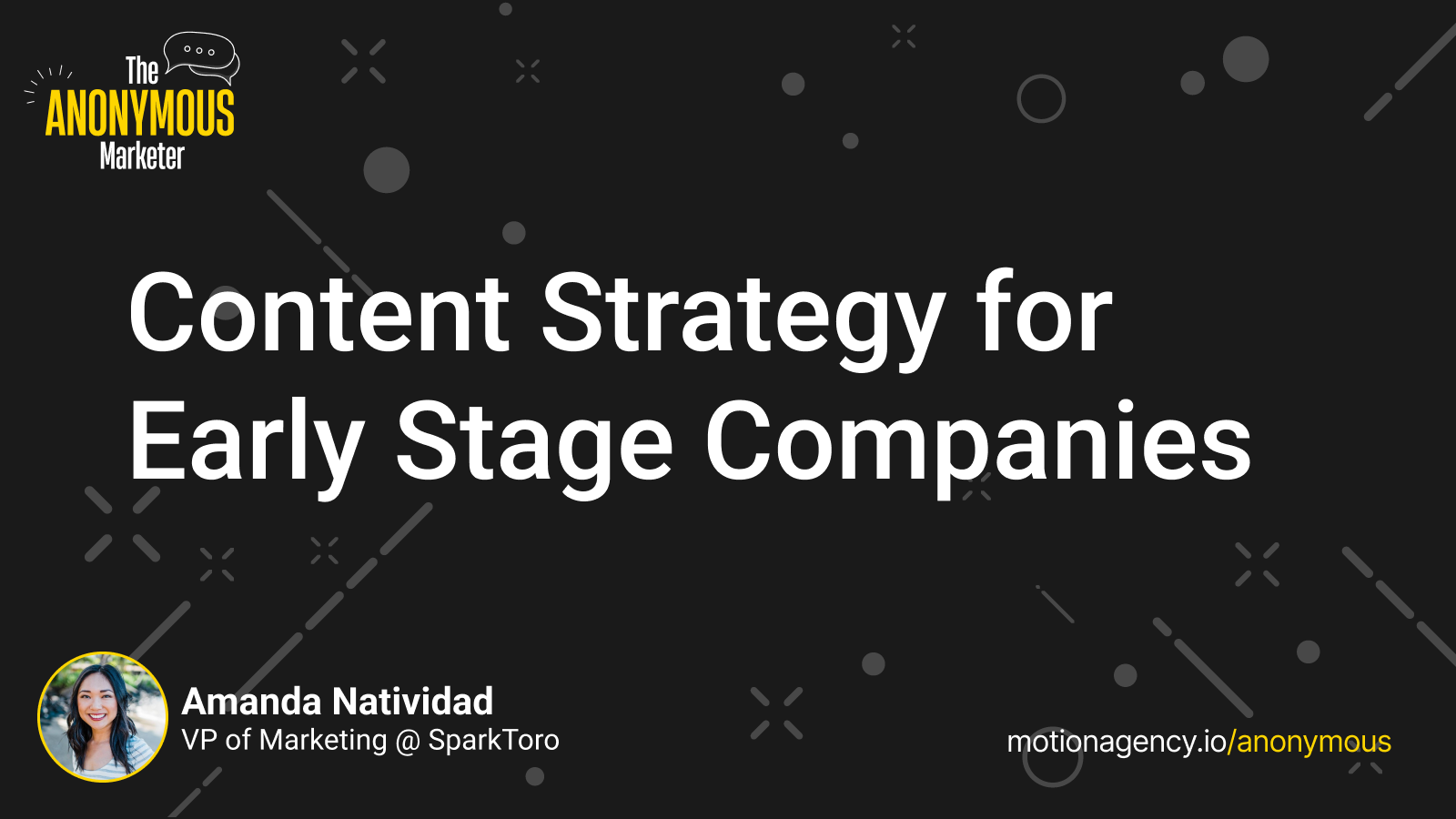 The
ANONYMOUS
Marketer

Content Strategy for Early Stage Companies

Amanda Natividad
VP of Marketing @ SparkToro

motionagency.io/anonymous